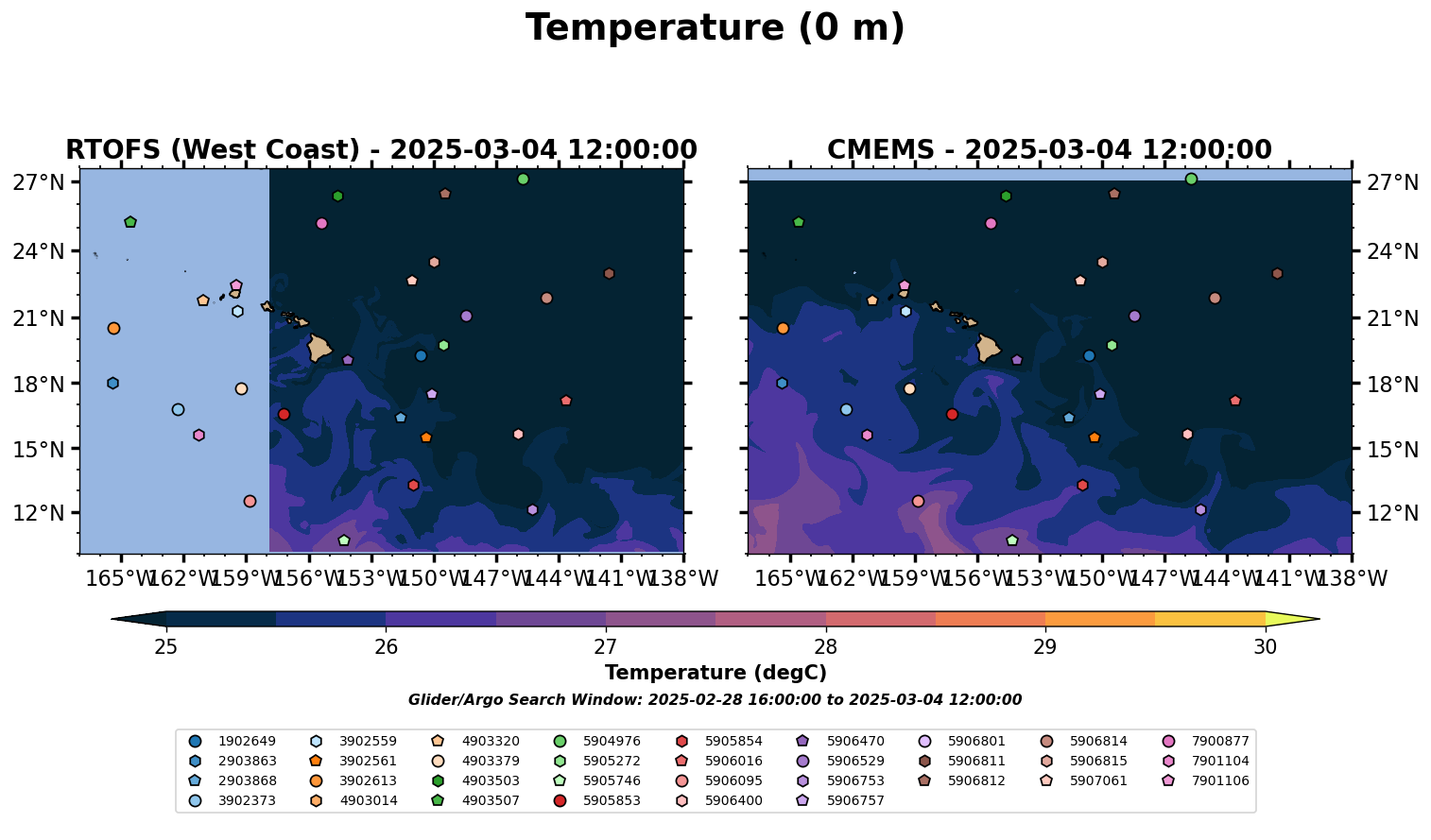 Temperature (0 m)

RTOFS (West Coast) - 2025-03-04 12:00:00

27°N
24°N
21°N
18°N
15°N
12°N
165°W 162°W 159°W 156°W 153°W 150°W 147°W 144°W 141°W 138°W

CMEMS - 2025-03-04 12:00:00

27°N
24°N
21°N
18°N
15°N
12°N
165°W 162°W 159°W 156°W 153°W 150°W 147°W 144°W 141°W 138°W

25 26 27 28 29 30
Temperature (degC)

Glider/Argo Search Window: 2025-02-28 16:00:00 to 2025-03-04 12:00:00

1902649
2903863
2903868
3902373
3902559
3902561
3902613
4903014
4903320
4903379
4903503
4903507
5904976
5905272
5905746
5905853
5905854
5906016
5906095
5906400
5906470
5906529
5906753
5906757
5906801
5906811
5906812
5906814
5906815
5907061
7900877
7901104
7901106